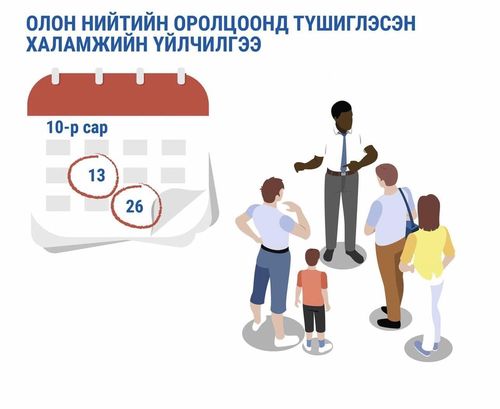 ОЛОН НИЙТИЙН ОРОЛЦООНД ТҮШИГЛЭСЭН ХАЛАМЖИЙН ҮЙЛЧИЛГЭЭ

10-р сар

13

26